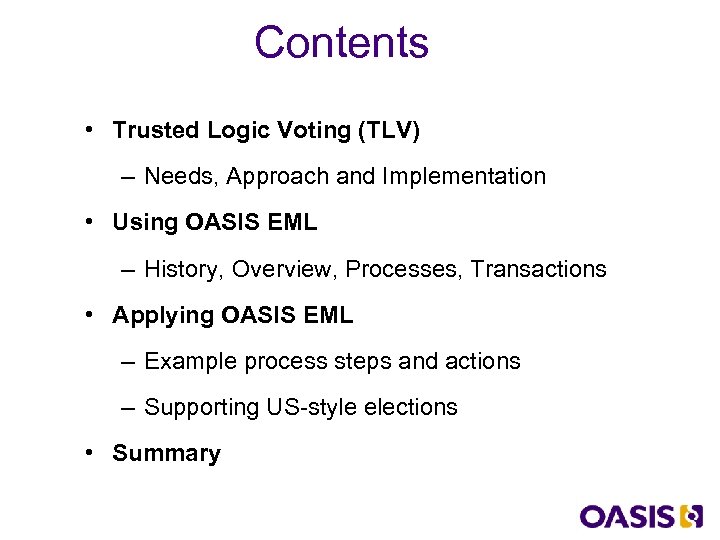 Contents

• Trusted Logic Voting (TLV)

– Needs, Approach and Implementation

• Using OASIS EML

– History, Overview, Processes, Transactions

• Applying OASIS EML

– Example process steps and actions

– Supporting US-style elections

• Summary

OASIS